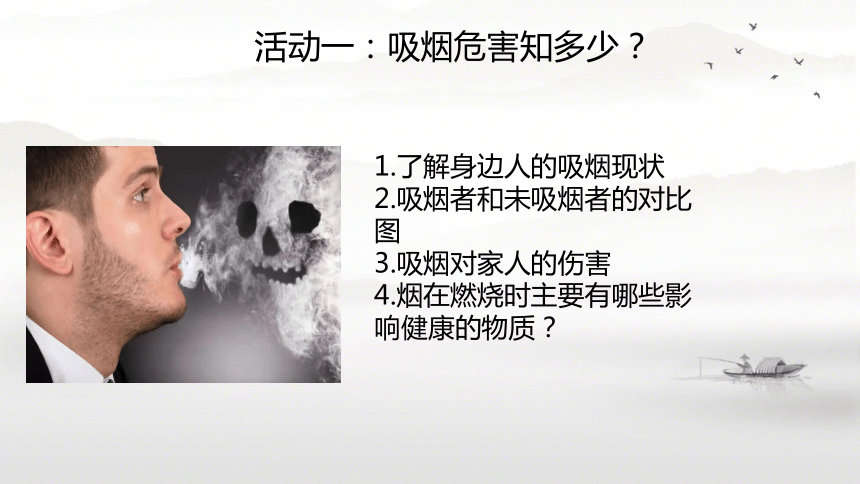 活动一：吸烟危害知多少？

1.了解身边人的吸烟现状
2.吸烟者和未吸烟者的对比图
3.吸烟对家人的伤害
4.烟在燃烧时主要有哪些影响健康的物质？